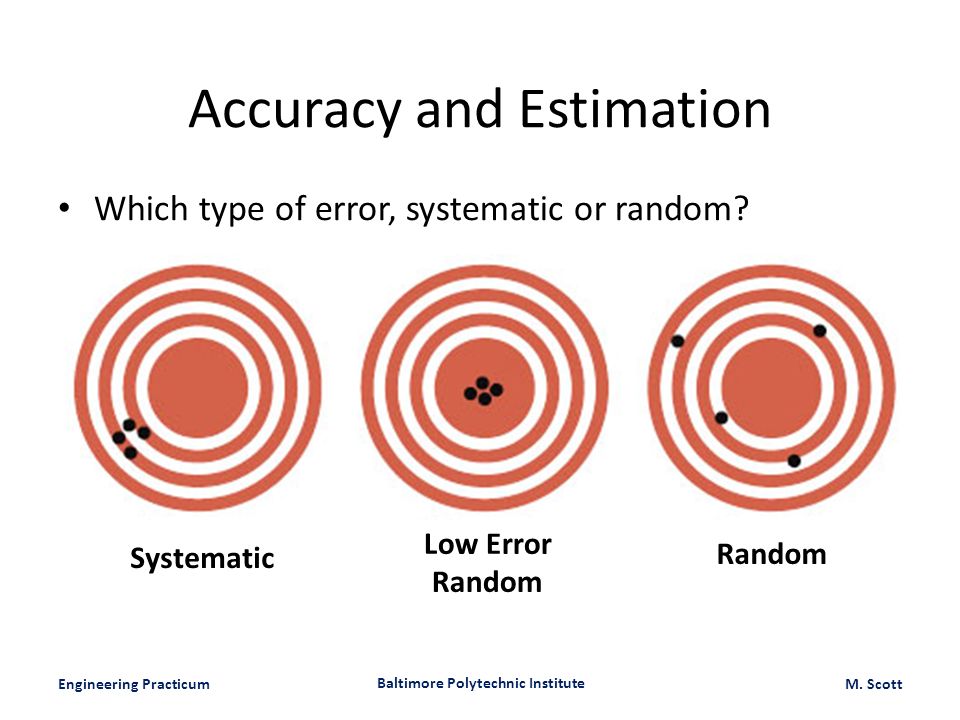 Accuracy and Estimation

• Which type of error, systematic or random?

Systematic

Low Error Random

Random

Engineering Practicum

Baltimore Polytechnic Institute

M. Scott